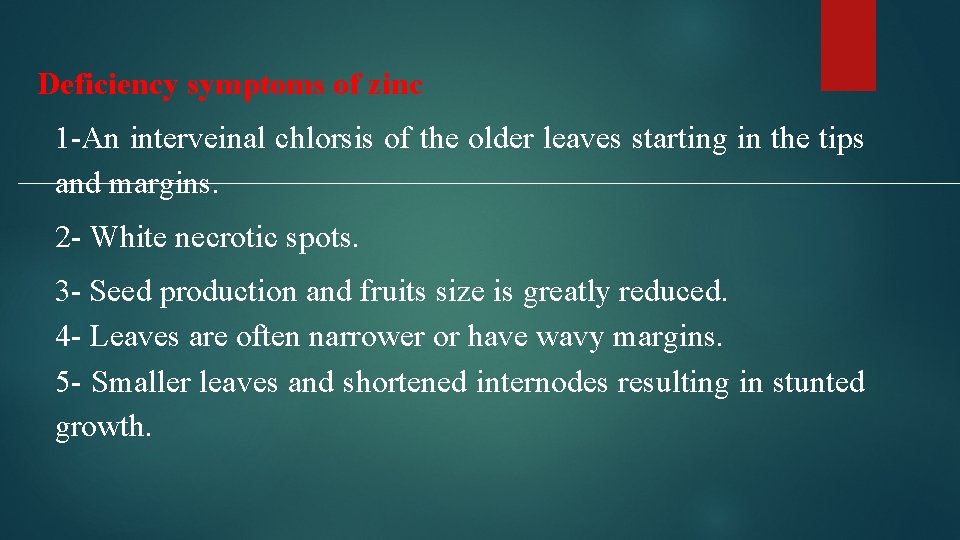 Deficiency symptoms of zinc

1-An interveinal chlorsis of the older leaves starting in the tips and margins.

2- White necrotic spots.

3- Seed production and fruits size is greatly reduced.
4- Leaves are often narrower or have wavy margins.
5- Smaller leaves and shortened internodes resulting in stunted growth.